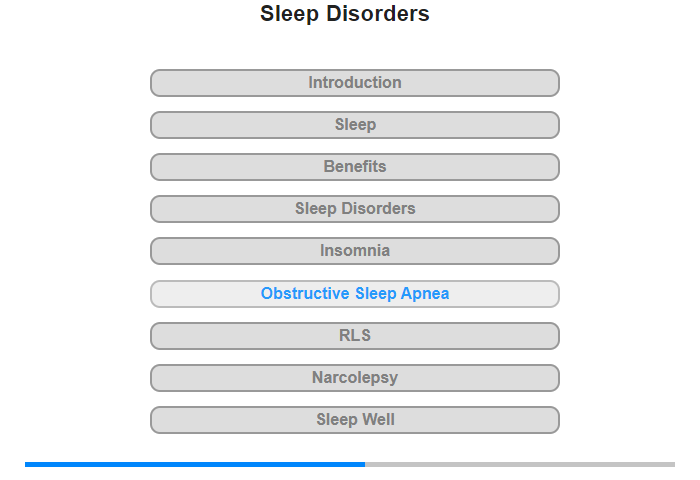 Sleep Disorders

Introduction

Sleep

Benefits

Sleep Disorders

Insomnia

Obstructive Sleep Apnea

RLS

Narcolepsy

Sleep Well